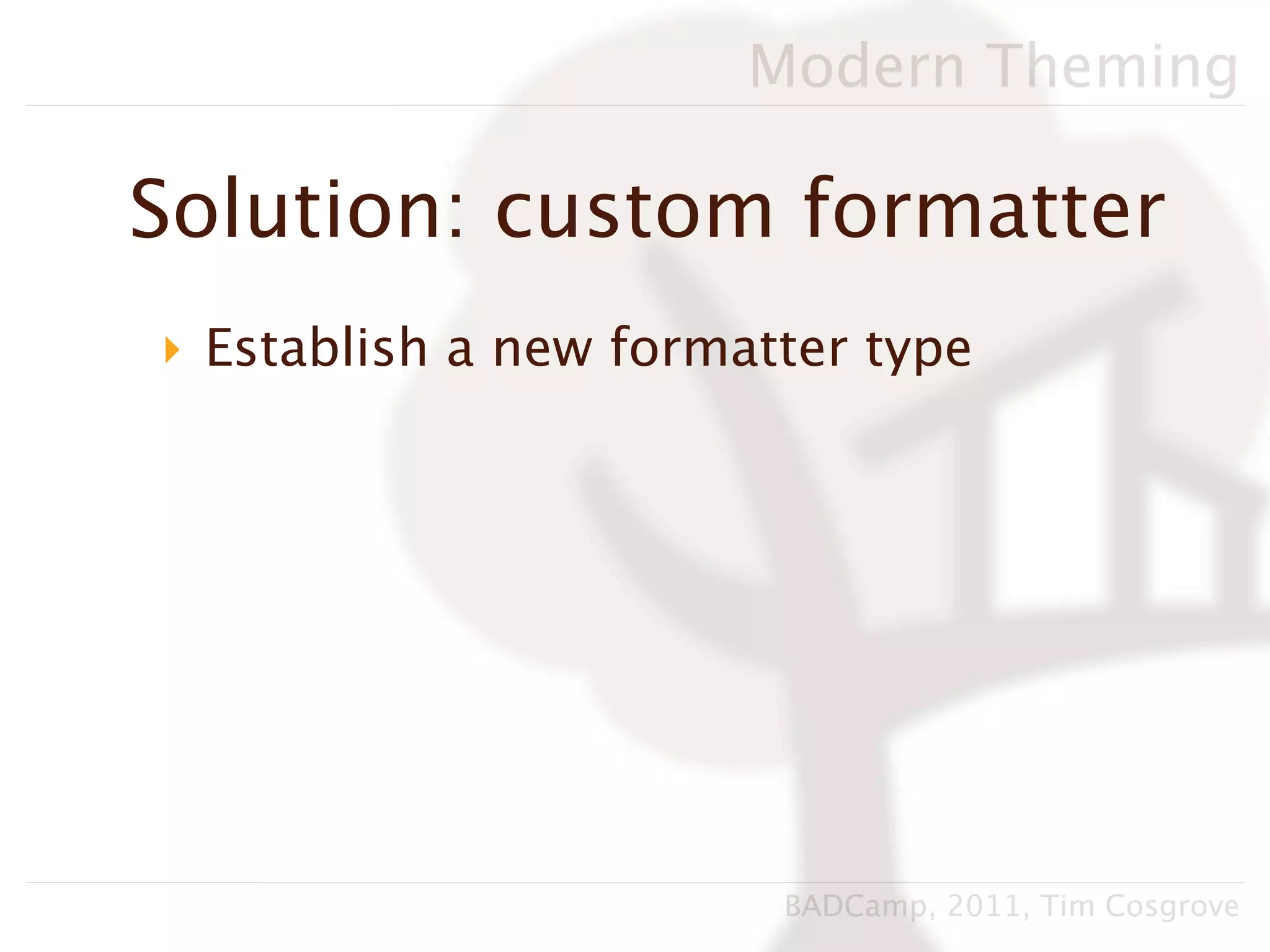 Modern Theming

Solution: custom formatter

Establish a new formatter type

BADCamp, 2011, Tim Cosgrove